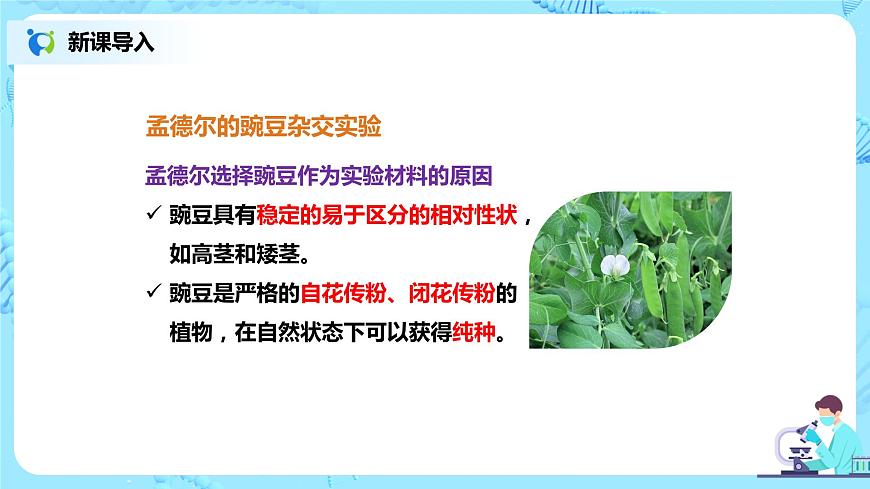 新课导入

孟德尔的豌豆杂交实验

孟德尔选择豌豆作为实验材料的原因

✓ 豌豆具有稳定的易于区分的相对性状，如高茎和矮茎。

✓ 豌豆是严格的自花传粉、闭花传粉的植物，在自然状态下可以获得纯种。